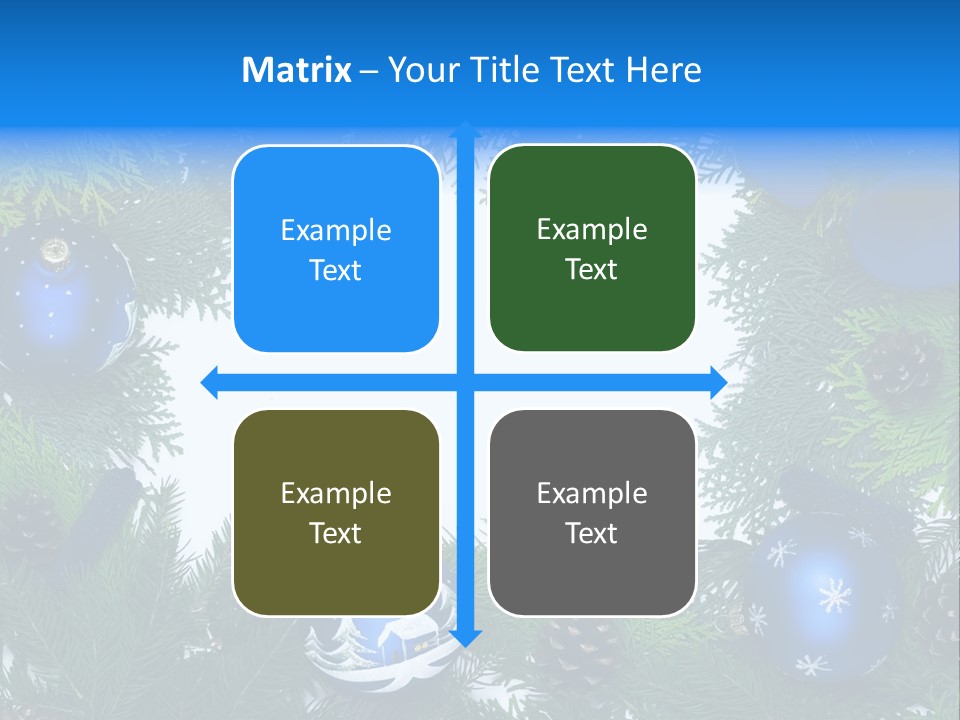 Matrix – Your Title Text Here

Example Text

Example Text

Example Text

Example Text